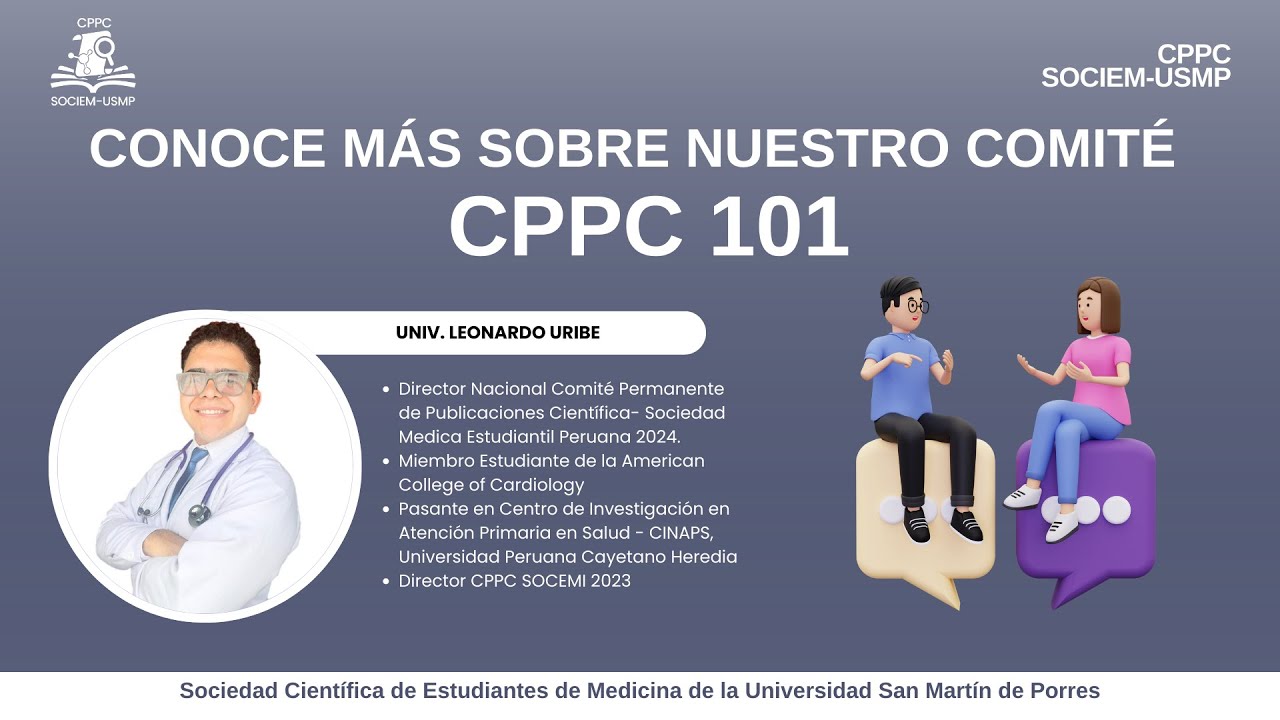 CPPC
SOCIEM-USMP

CPPC
SOCIEM-USMP

CONOCE MÁS SOBRE NUESTRO COMITÉ
CPPC 101

UNIV. LEONARDO URIBE

- Director Nacional Comité Permanente de Publicaciones Científica- Sociedad Medica Estudiantil Peruana 2024.
- Miembro Estudiante de la American College of Cardiology
- Pasante en Centro de Investigación en Atención Primaria en Salud - CINAPS, Universidad Peruana Cayetano Heredia
- Director CPPC SOCEMI 2023

Sociedad Científica de Estudiantes de Medicina de la Universidad San Martín de Porres